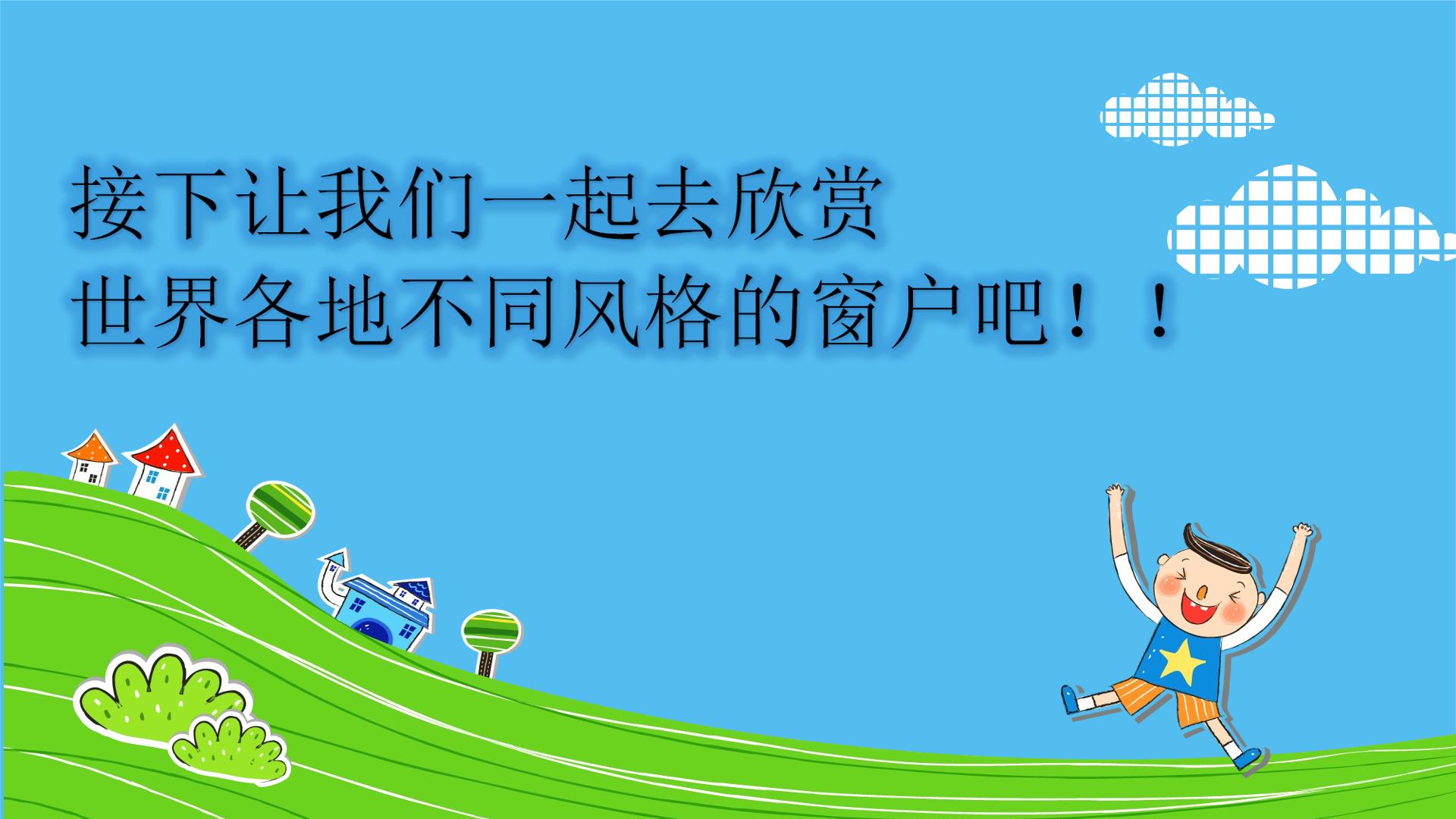 接下让我们一起去欣赏
世界各地不同风格的窗户吧！！